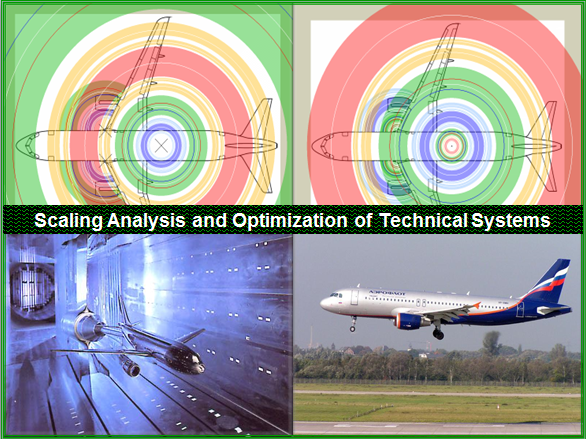 Scaling Analysis and Optimization of Technical Systems

АЭРОФЛОТ